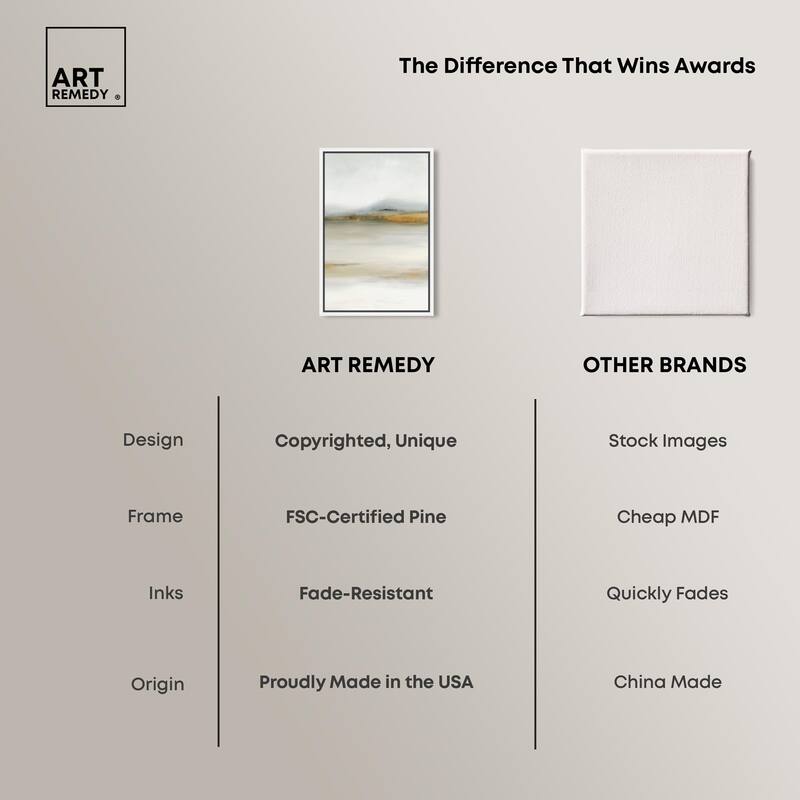 ART REMEDY ®

The Difference That Wins Awards

| | ART REMEDY | OTHER BRANDS |
|---|---|---|
| Design | Copyrighted, Unique | Stock Images |
| Frame | FSC-Certified Pine | Cheap MDF |
| Inks | Fade-Resistant | Quickly Fades |
| Origin | Proudly Made in the USA | China Made |